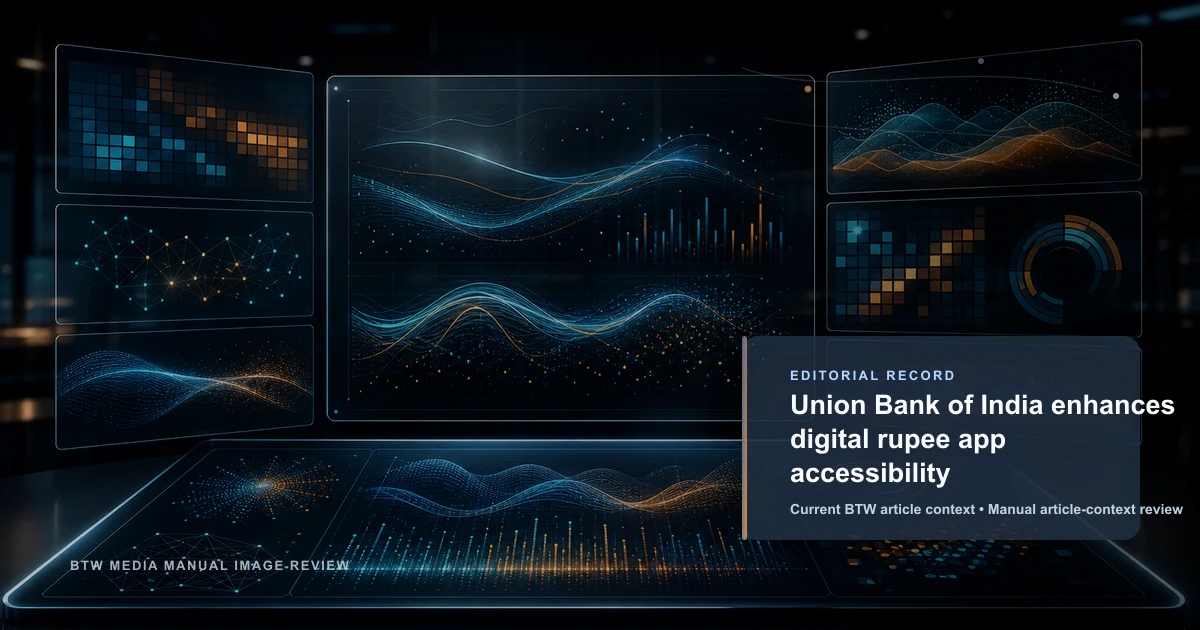 EDITORIAL RECORD

Union Bank of India enhances digital rupee app accessibility

Current BTW article context • Manual article-context review

BTW MEDIA MANUAL IMAGE-REVIEW